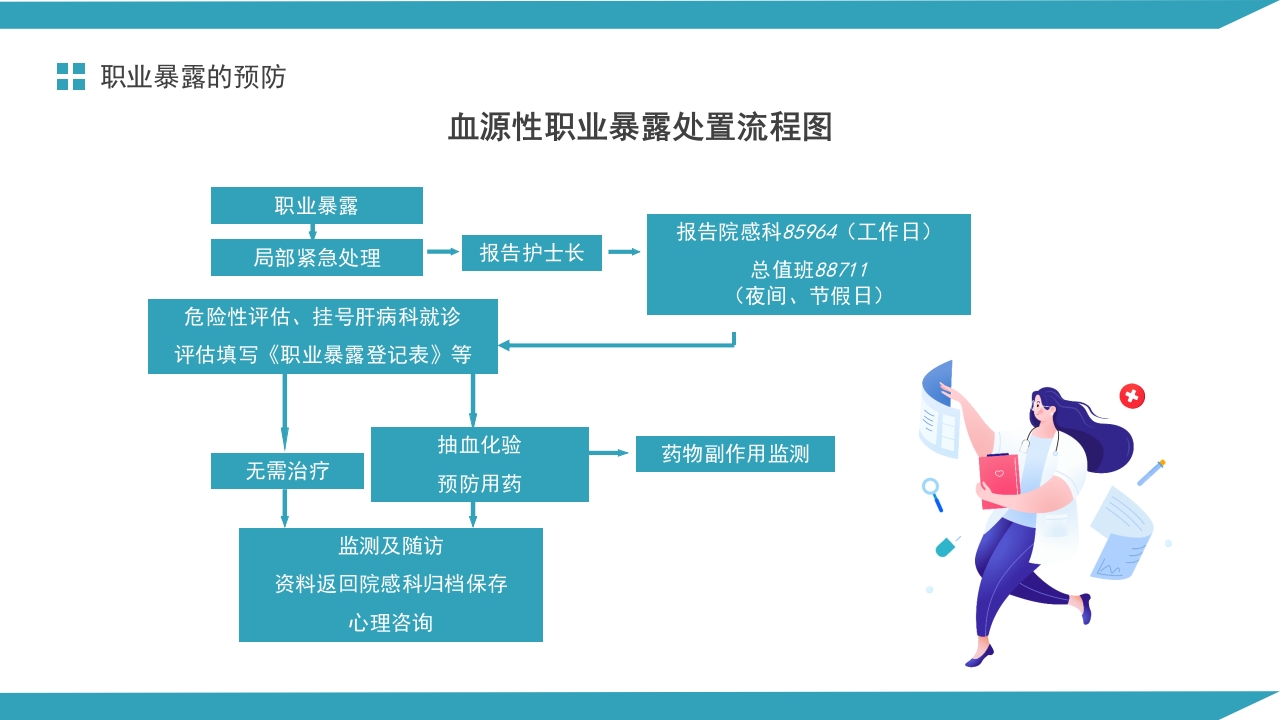 职业暴露的预防

血源性职业暴露处置流程图

职业暴露

局部紧急处理

报告护士长

报告院感科85964（工作日）
总值班88711
（夜间、节假日）

危险性评估、挂号肝病科就诊
评估填写《职业暴露登记表》等

无需治疗

抽血化验
预防用药

药物副作用监测

监测及随访
资料返回院感科归档保存
心理咨询